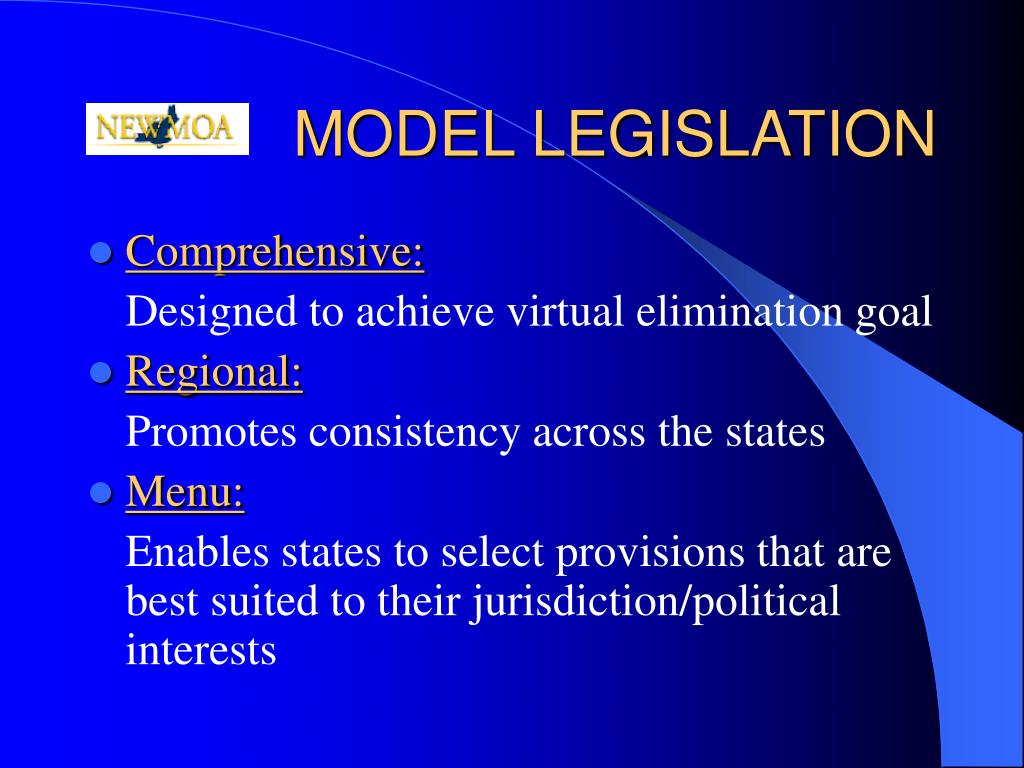 NEWMOA

MODEL LEGISLATION

Comprehensive:

Designed to achieve virtual elimination goal

Regional:

Promotes consistency across the states

Menu:

Enables states to select provisions that are best suited to their jurisdiction/political interests